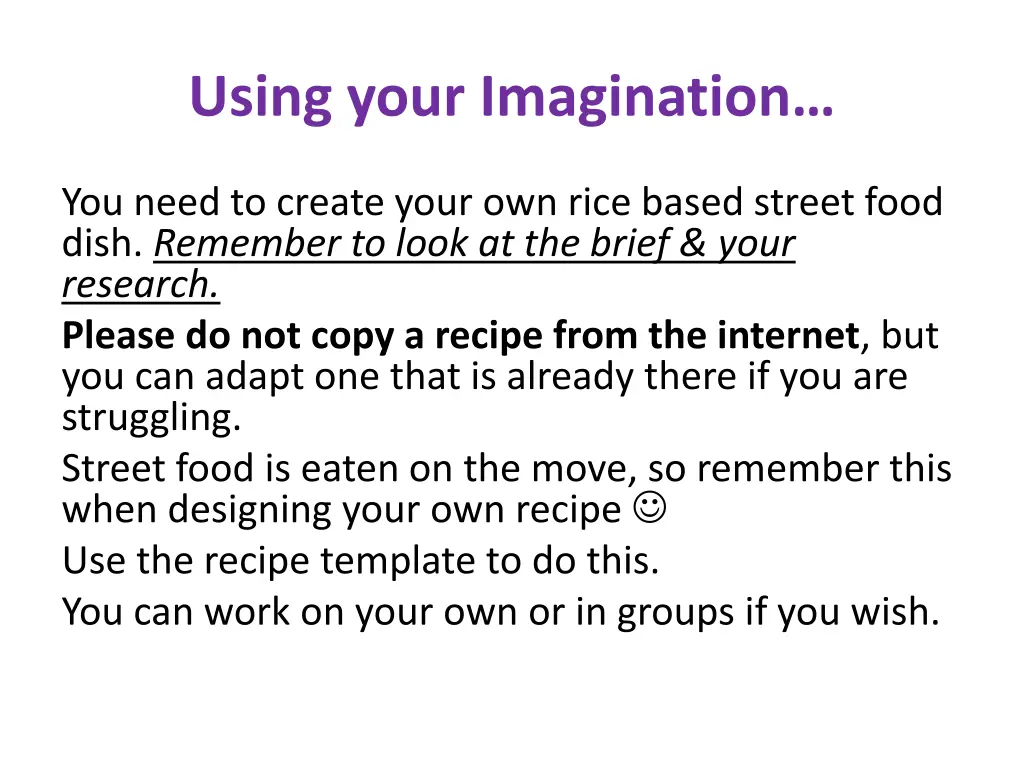 Using your Imagination…

You need to create your own rice based street food dish. Remember to look at the brief & your research.

Please do not copy a recipe from the internet, but you can adapt one that is already there if you are struggling.

Street food is eaten on the move, so remember this when designing your own recipe ☺

Use the recipe template to do this.

You can work on your own or in groups if you wish.